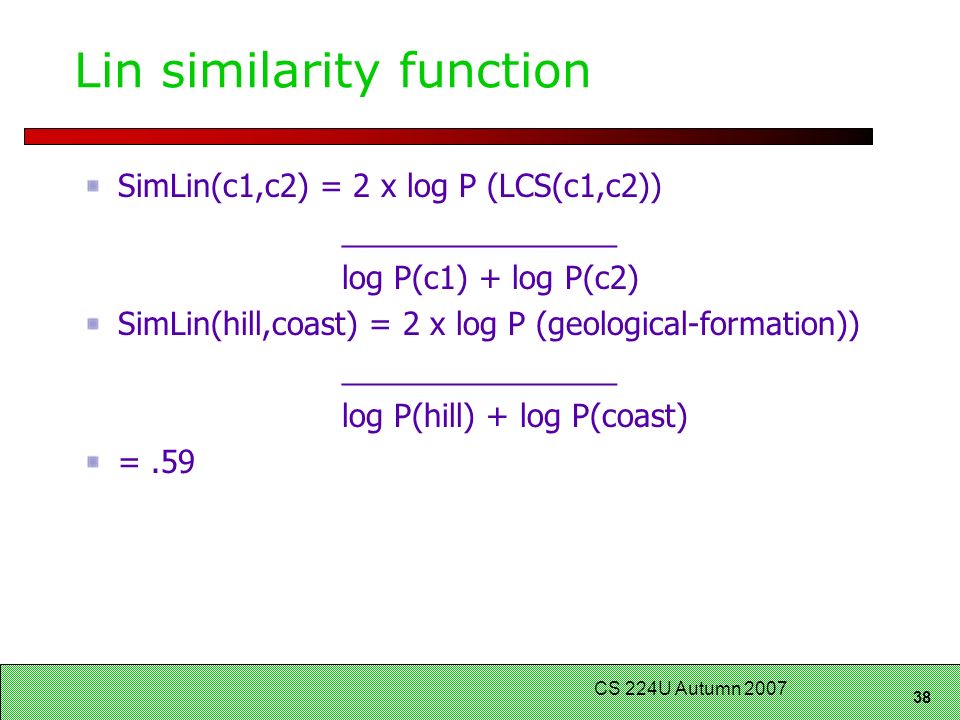 Lin similarity function

SimLin(c1,c2) = 2 x log P (LCS(c1,c2))
________________
log P(c1) + log P(c2)

SimLin(hill,coast) = 2 x log P (geological-formation))
________________
log P(hill) + log P(coast)

= .59

CS 224U Autumn 2007

38